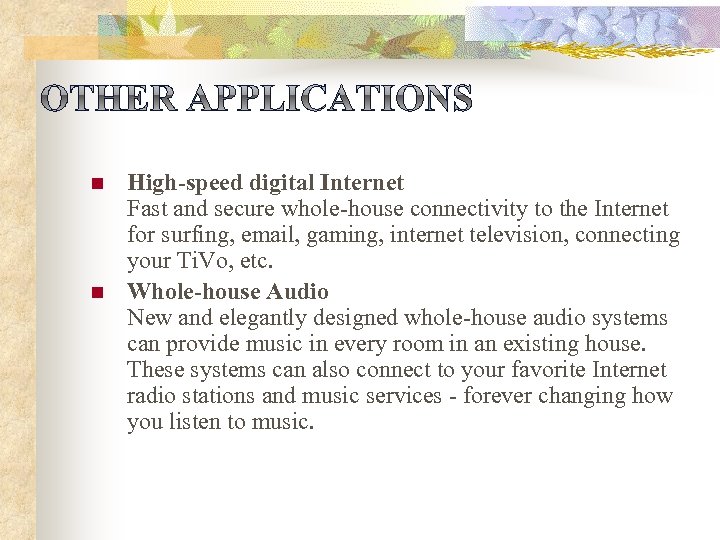 OTHER APPLICATIONS

■ High-speed digital Internet
Fast and secure whole-house connectivity to the Internet for surfing, email, gaming, internet television, connecting your TiVo, etc.

■ Whole-house Audio
New and elegantly designed whole-house audio systems can provide music in every room in an existing house. These systems can also connect to your favorite Internet radio stations and music services - forever changing how you listen to music.